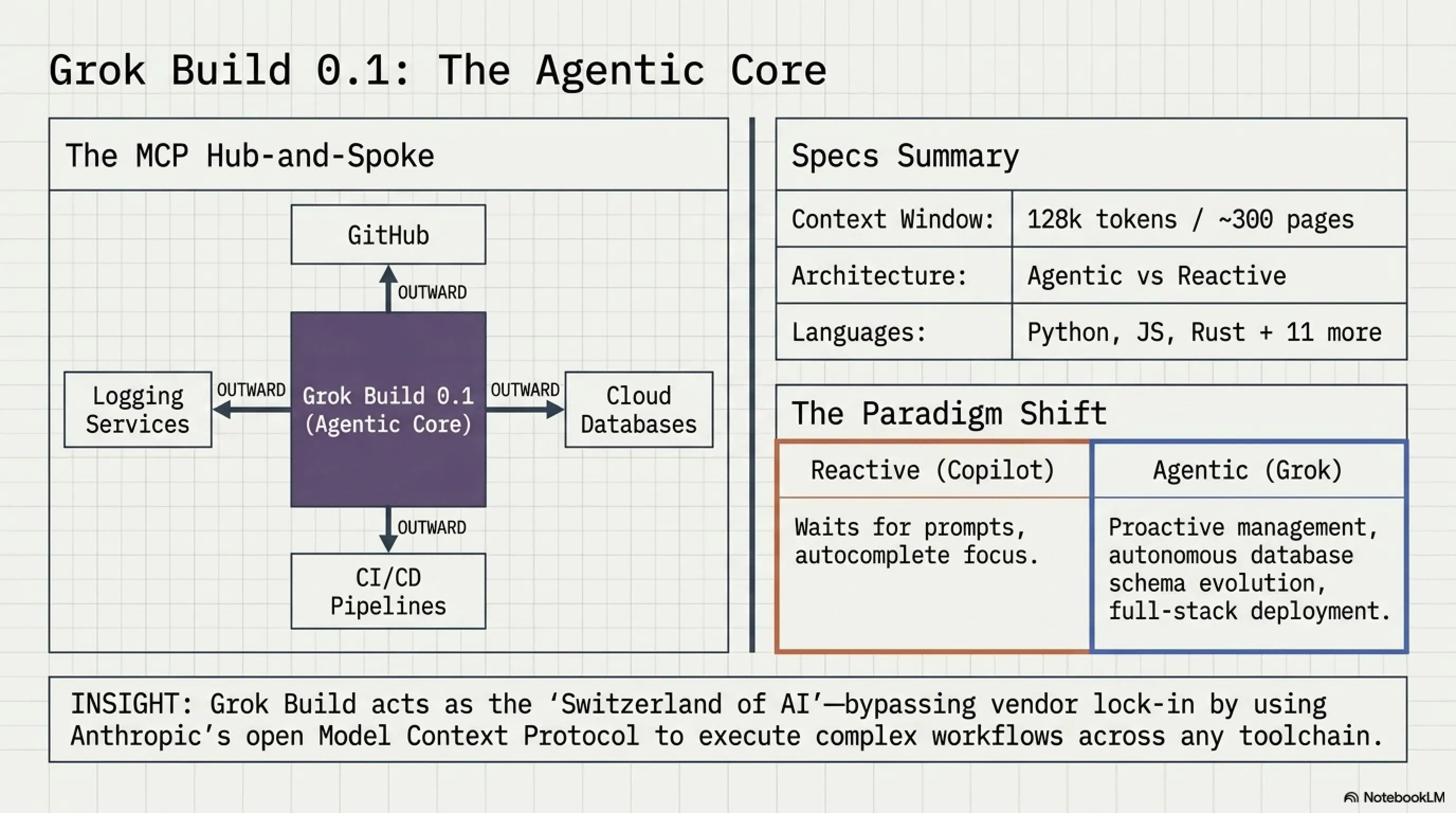 Grok Build 0.1: The Agentic Core

The MCP Hub-and-Spoke

GitHub

OUTWARD

Logging Services

OUTWARD

Grok Build 0.1 (Agentic Core)

OUTWARD

Cloud Databases

OUTWARD

CI/CD Pipelines

Specs Summary

Context Window: 128k tokens / ~300 pages
Architecture: Agentic vs Reactive
Languages: Python, JS, Rust + 11 more

The Paradigm Shift

| Reactive (Copilot) | Agentic (Grok) |
|---|---|
| Waits for prompts, autocomplete focus. | Proactive management, autonomous database schema evolution, full-stack deployment. |

INSIGHT: Grok Build acts as the 'Switzerland of AI'—bypassing vendor lock-in by using Anthropic's open Model Context Protocol to execute complex workflows across any toolchain.

NotebookLM